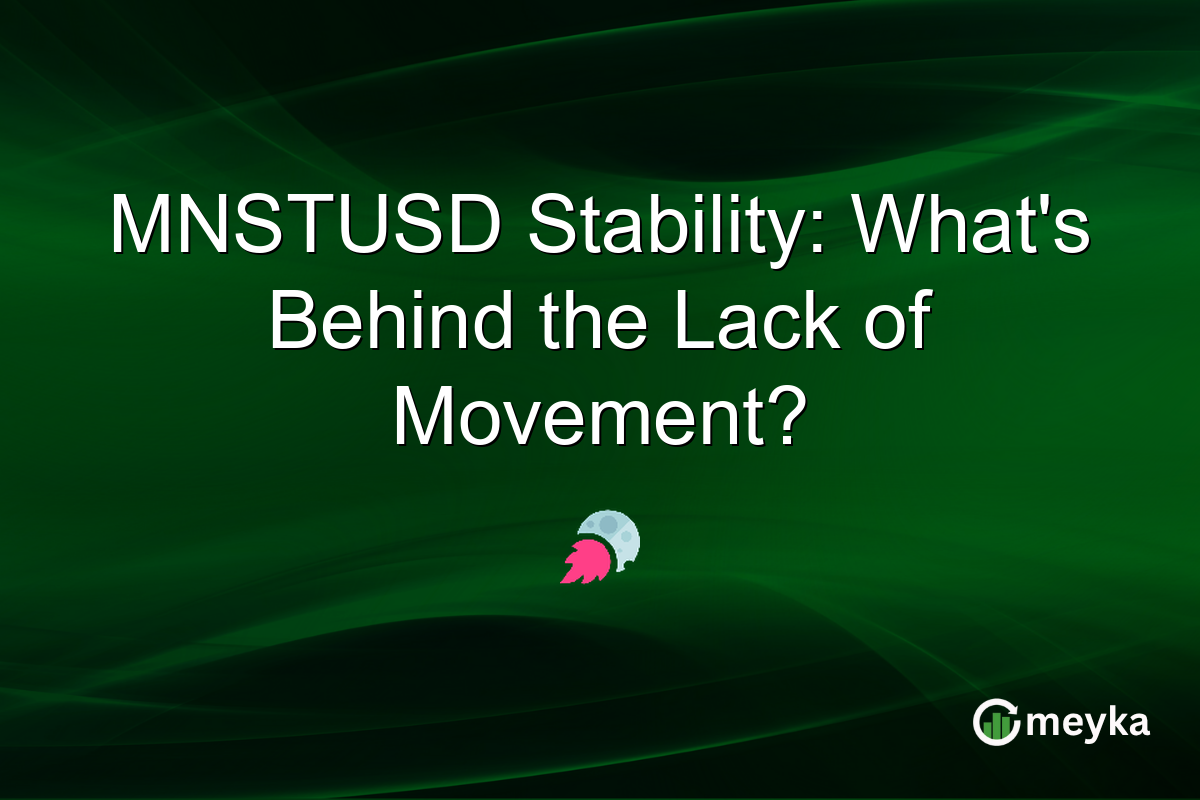 MNSTUSD Stability: What's Behind the Lack of Movement?

meyka